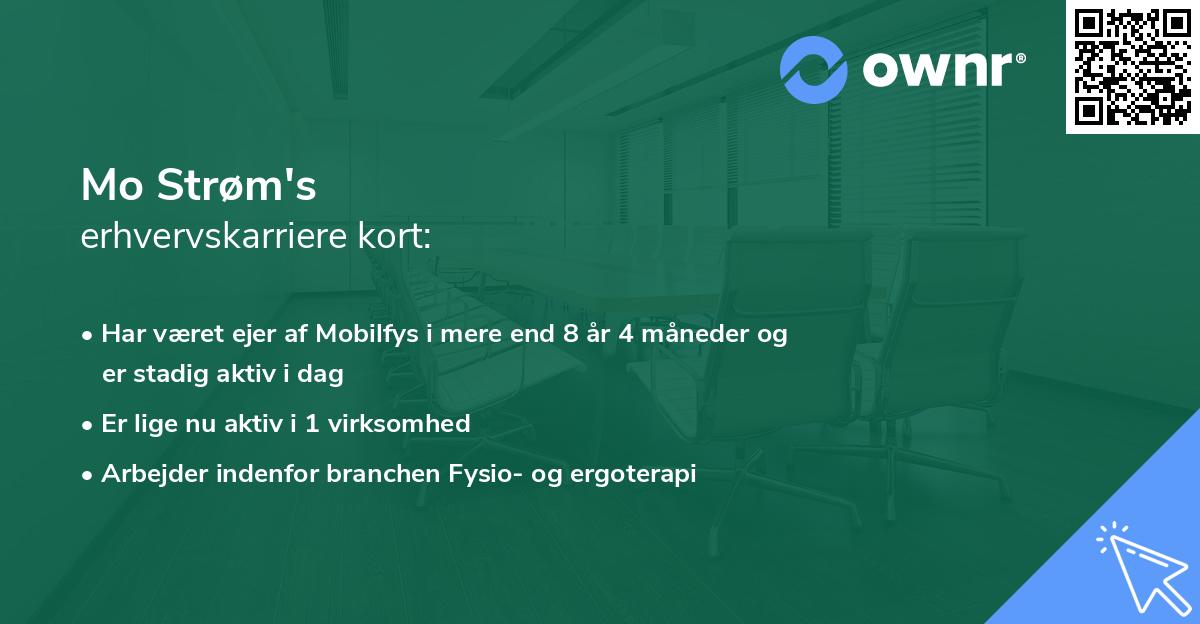 ownr®

Mo Strøm's
erhvervskarriere kort:

• Har været ejer af Mobilfys i mere end 8 år 4 måneder og er stadig aktiv i dag
• Er lige nu aktiv i 1 virksomhed
• Arbejder indenfor branchen Fysio- og ergoterapi